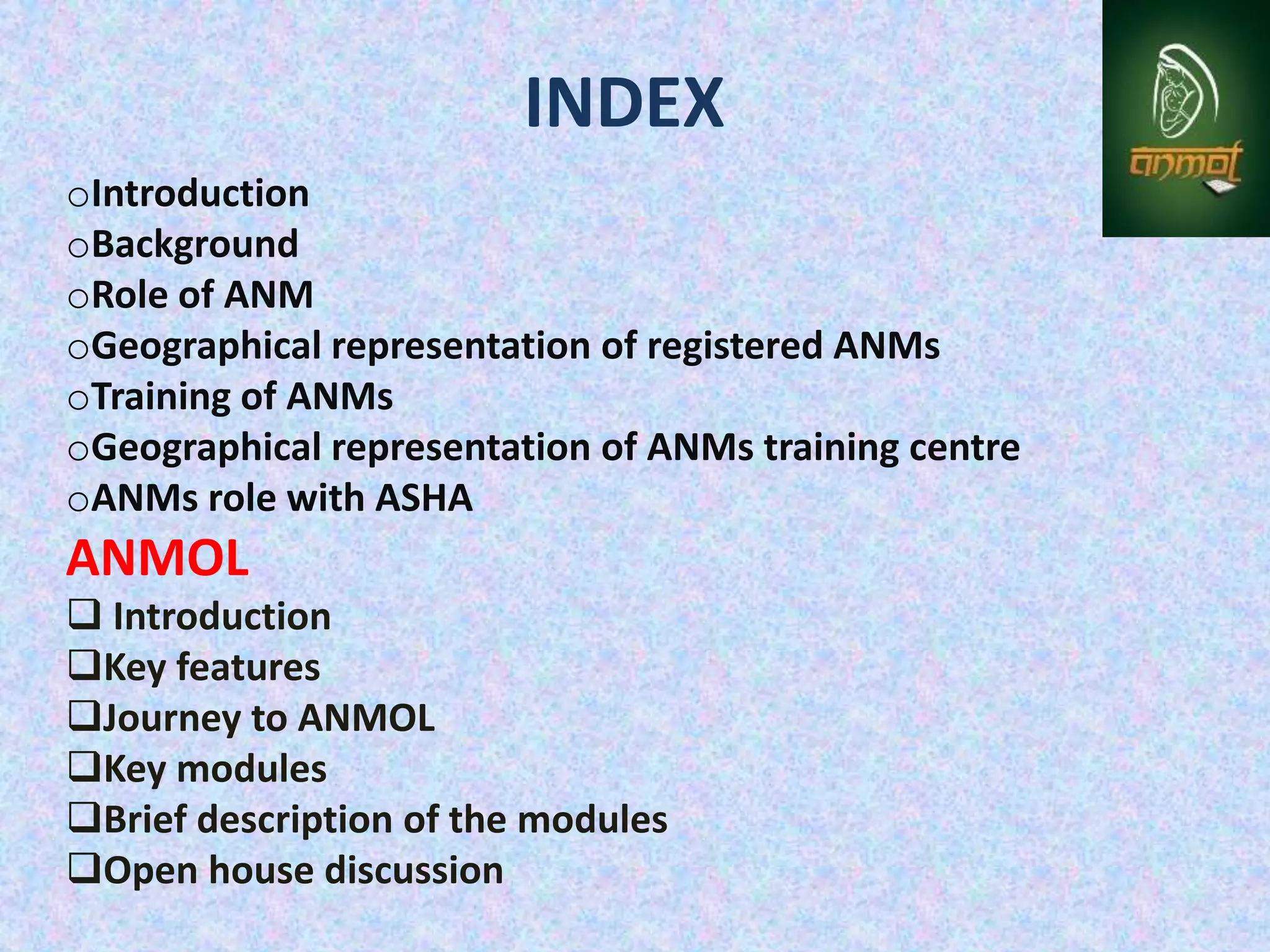 INDEX

anmol

o Introduction
o Background
o Role of ANM
o Geographical representation of registered ANMs
o Training of ANMs
o Geographical representation of ANMs training centre
o ANMs role with ASHA

ANMOL

❑ Introduction
❑ Key features
❑ Journey to ANMOL
❑ Key modules
❑ Brief description of the modules
❑ Open house discussion